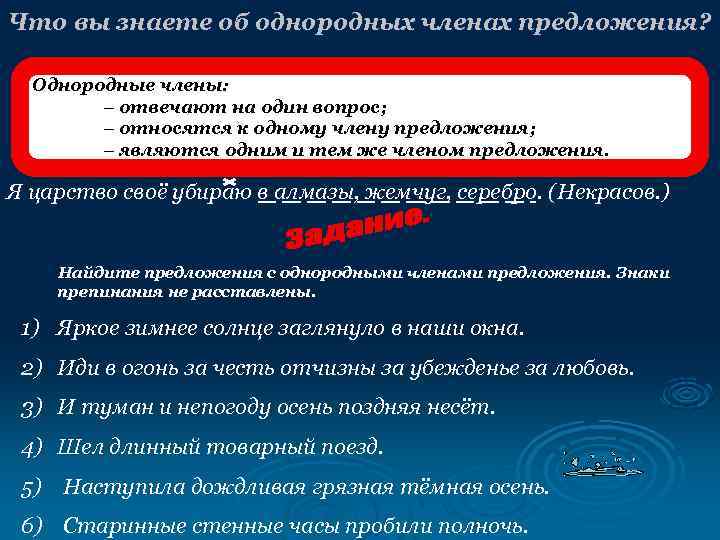 Что вы знаете об однородных членах предложения?

Однородные члены:
– отвечают на один вопрос;
– относятся к одному члену предложения;
– являются одним и тем же членом предложения.

Я царство своё убираю в алмазы, жемчуг, серебро. (Некрасов.)

Задание.

Найдите предложения с однородными членами предложения. Знаки препинания не расставлены.

1) Яркое зимнее солнце заглянуло в наши окна.

2) Иди в огонь за честь отчизны за убежденье за любовь.

3) И туман и непогоду осень поздняя несёт.

4) Шел длинный товарный поезд.

5) Наступила дождливая грязная тёмная осень.

6) Старинные стенные часы пробили полночь.